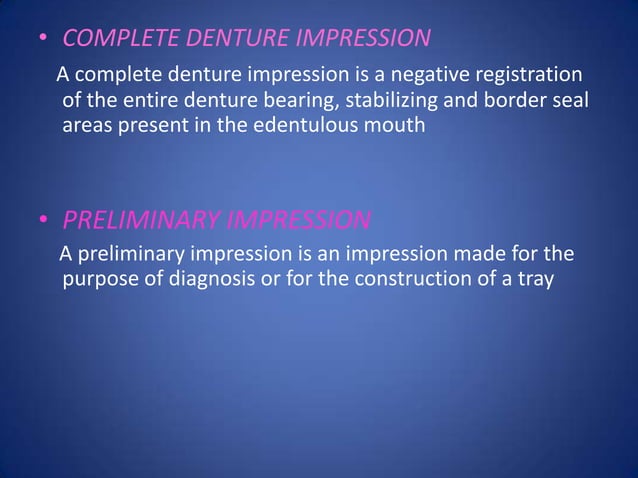 • COMPLETE DENTURE IMPRESSION

A complete denture impression is a negative registration of the entire denture bearing, stabilizing and border seal areas present in the edentulous mouth

• PRELIMINARY IMPRESSION

A preliminary impression is an impression made for the purpose of diagnosis or for the construction of a tray